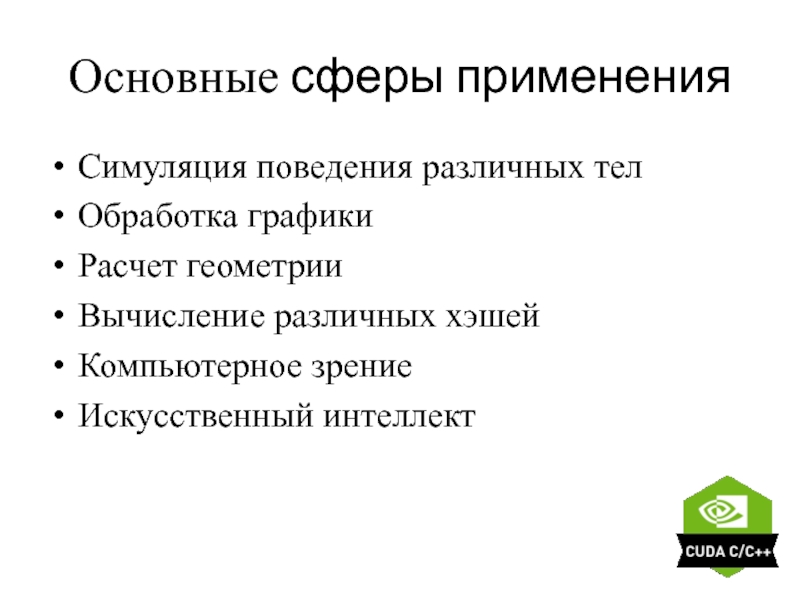 Основные сферы применения

• Симуляция поведения различных тел
• Обработка графики
• Расчет геометрии
• Вычисление различных хэшей
• Компьютерное зрение
• Искусственный интеллект

CUDA C/C++